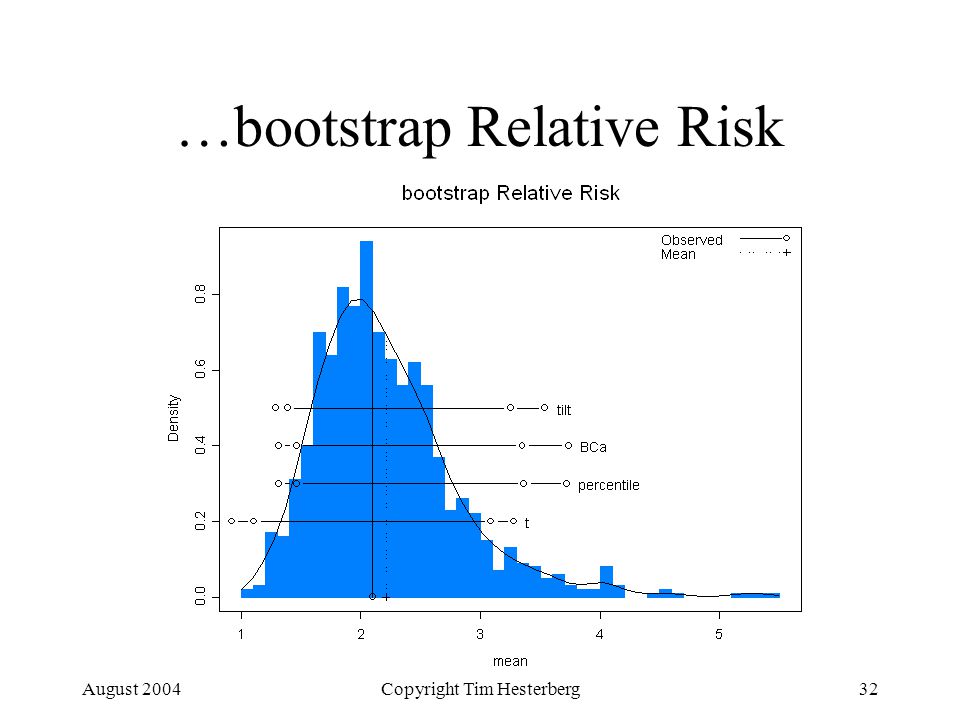 …bootstrap Relative Risk

bootstrap Relative Risk

Observed
Mean

Density

0.0
0.2
0.4
0.6
0.8

tilt
BCa
percentile
t

1
2
3
4
5

mean

August 2004
Copyright Tim Hesterberg
32